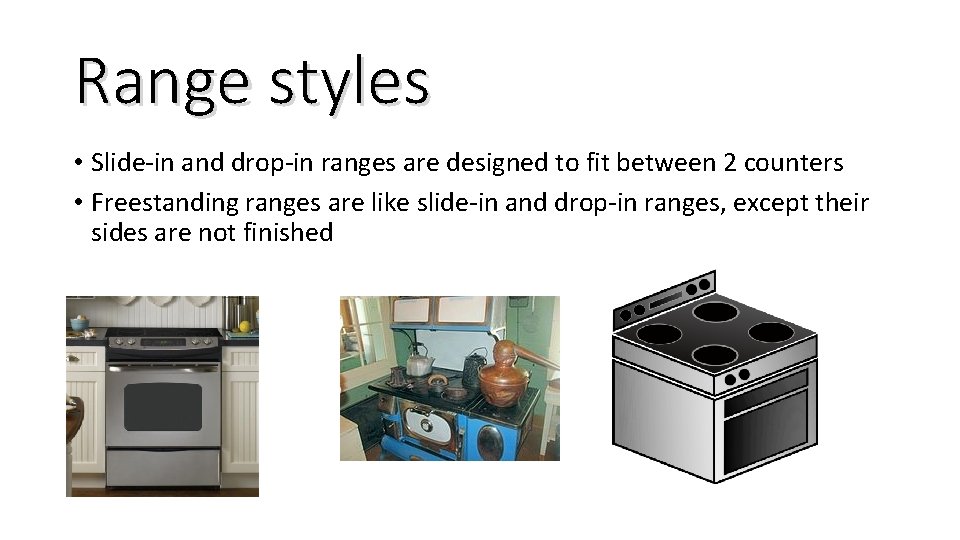 Range styles

• Slide-in and drop-in ranges are designed to fit between 2 counters
• Freestanding ranges are like slide-in and drop-in ranges, except their sides are not finished